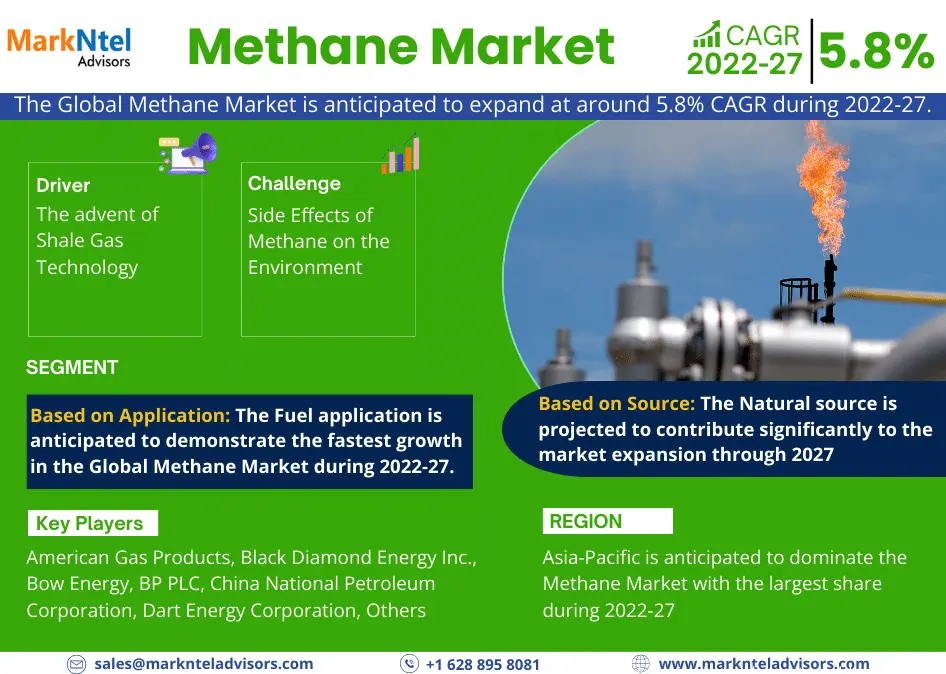 MarkNtel Advisors

Methane Market

CAGR 2022-27 5.8%

The Global Methane Market is anticipated to expand at around 5.8% CAGR during 2022-27.

Driver
The advent of Shale Gas Technology

Challenge
Side Effects of Methane on the Environment

SEGMENT

Based on Application: The Fuel application is anticipated to demonstrate the fastest growth in the Global Methane Market during 2022-27.

Based on Source: The Natural source is projected to contribute significantly to the market expansion through 2027

Key Players

American Gas Products, Black Diamond Energy Inc., Bow Energy, BP PLC, China National Petroleum Corporation, Dart Energy Corporation, Others

REGION

Asia-Pacific is anticipated to dominate the Methane Market with the largest share during 2022-27

sales@marknteladvisors.com
+1 628 895 8081
www.marknteladvisors.com